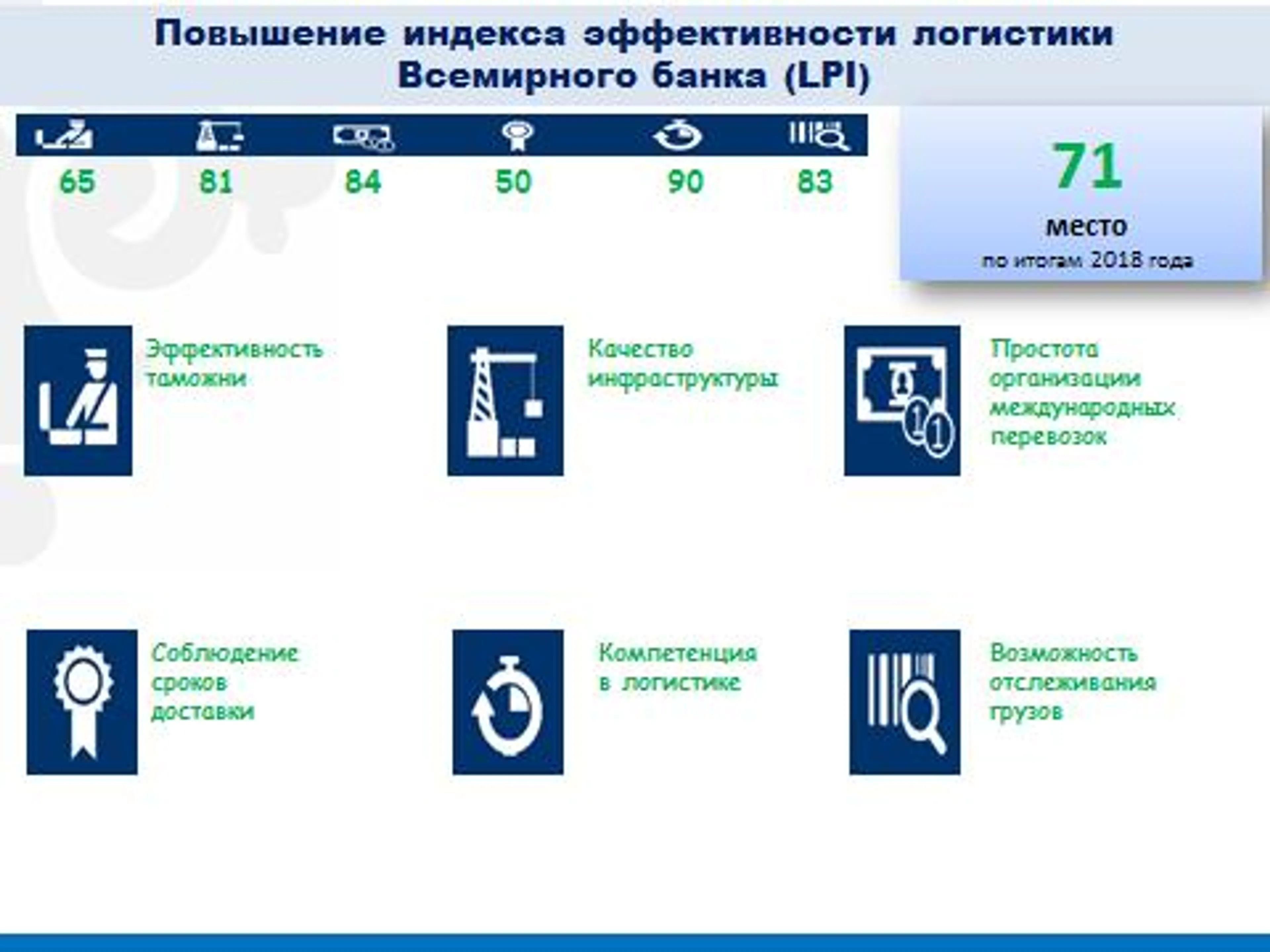 Повышение индекса эффективности логистики Всемирного банка (LPI)

65 81 84 50 90 83

71
место
по итогам 2018 года

Эффективность таможни

Качество инфраструктуры

Простота организации международных перевозок

Соблюдение сроков доставки

Компетенция в логистике

Возможность отслеживания грузов